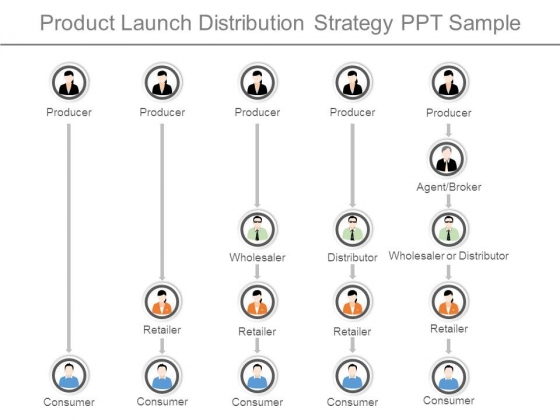 Product Launch Distribution Strategy PPT Sample

Producer

Consumer

Producer

Retailer

Consumer

Producer

Wholesaler

Retailer

Consumer

Producer

Distributor

Retailer

Consumer

Producer

Agent/Broker

Wholesaler or Distributor

Retailer

Consumer